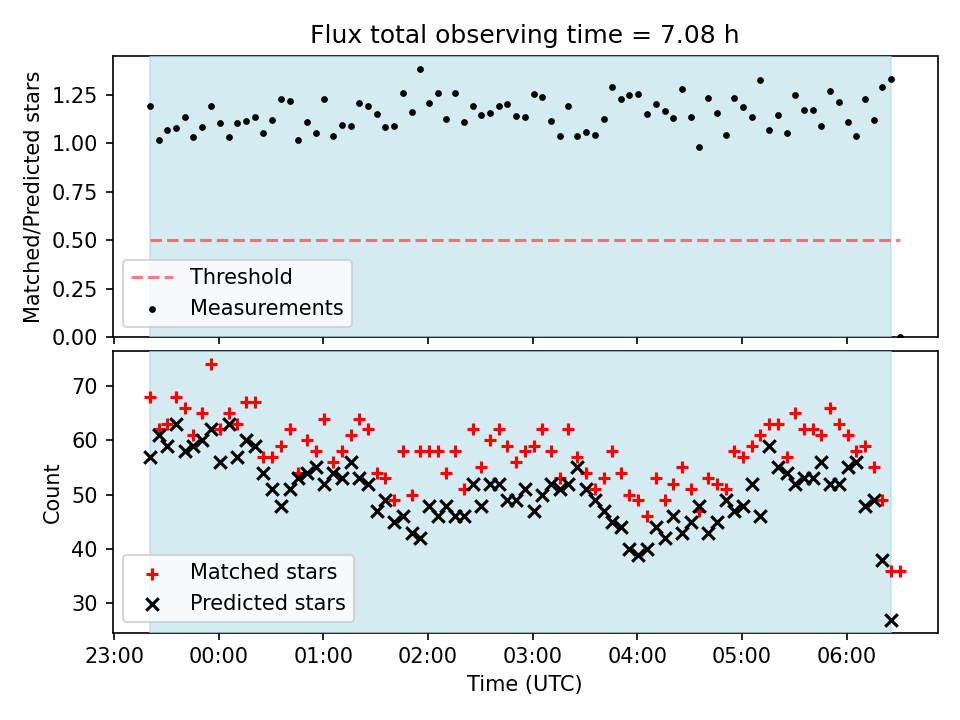 Flux total observing time = 7.08 h

Matched/Predicted stars

1.25
1.00
0.75
0.50
0.25
0.00

Threshold
Measurements

Count

70
60
50
40
30

Matched stars
Predicted stars

23:00 00:00 01:00 02:00 03:00 04:00 05:00 06:00

Time (UTC)